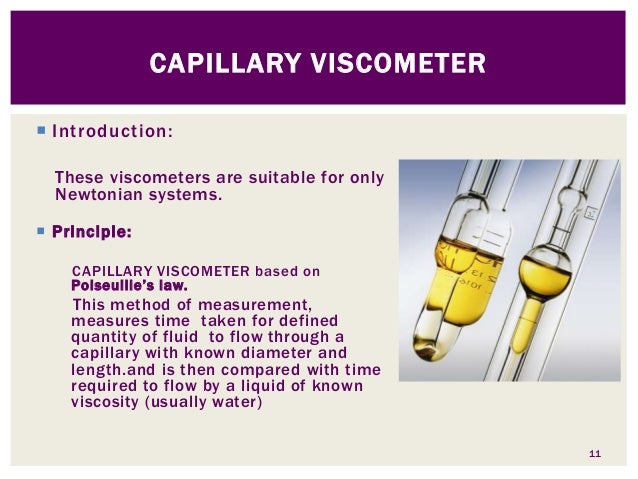 CAPILLARY VISCOMETER

Introduction:

These viscometers are suitable for only Newtonian systems.

Principle:

CAPILLARY VISCOMETER based on Poiseuille's law.

This method of measurement, measures time taken for defined quantity of fluid to flow through a capillary with known diameter and length.and is then compared with time required to flow by a liquid of known viscosity (usually water)

11